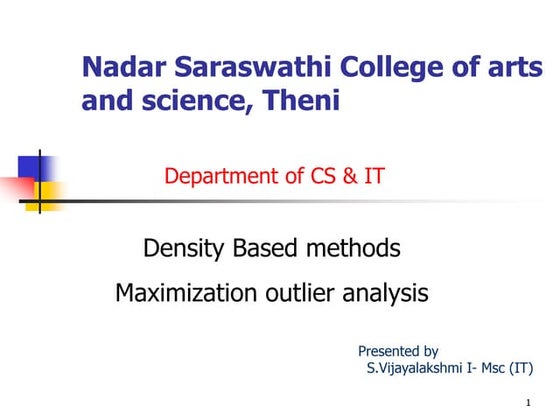 Nadar Saraswathi College of arts and science, Theni

Department of CS & IT

Density Based methods

Maximization outlier analysis

Presented by
S.Vijayalakshmi I- Msc (IT)

1